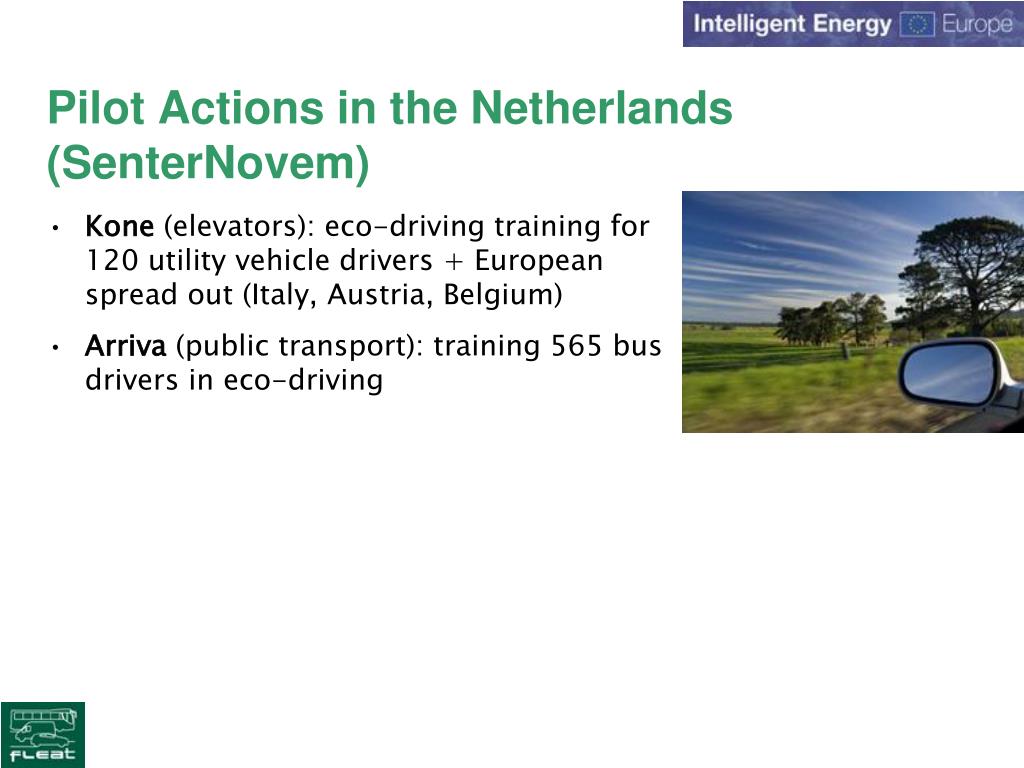 Intelligent Energy Europe

Pilot Actions in the Netherlands (SenterNovem)

• Kone (elevators): eco-driving training for 120 utility vehicle drivers + European spread out (Italy, Austria, Belgium)

• Arriva (public transport): training 565 bus drivers in eco-driving

FLEAT